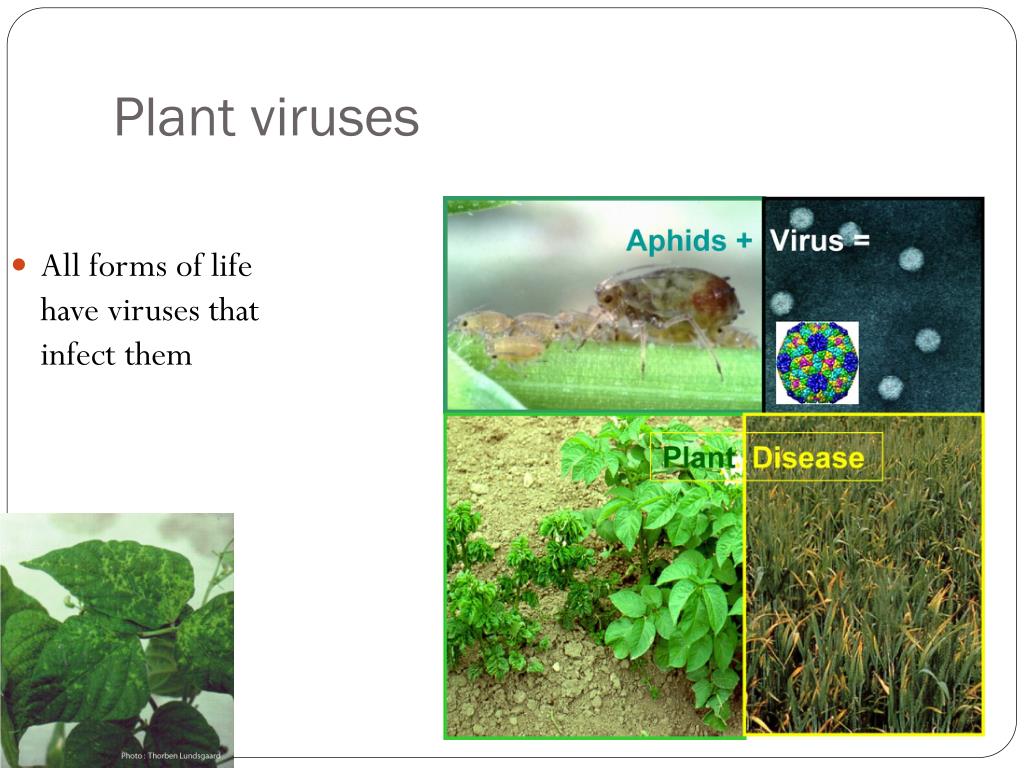 Plant viruses

All forms of life have viruses that infect them

Aphids + Virus =

Plant Disease

Photo : Thorben Lundsgaard